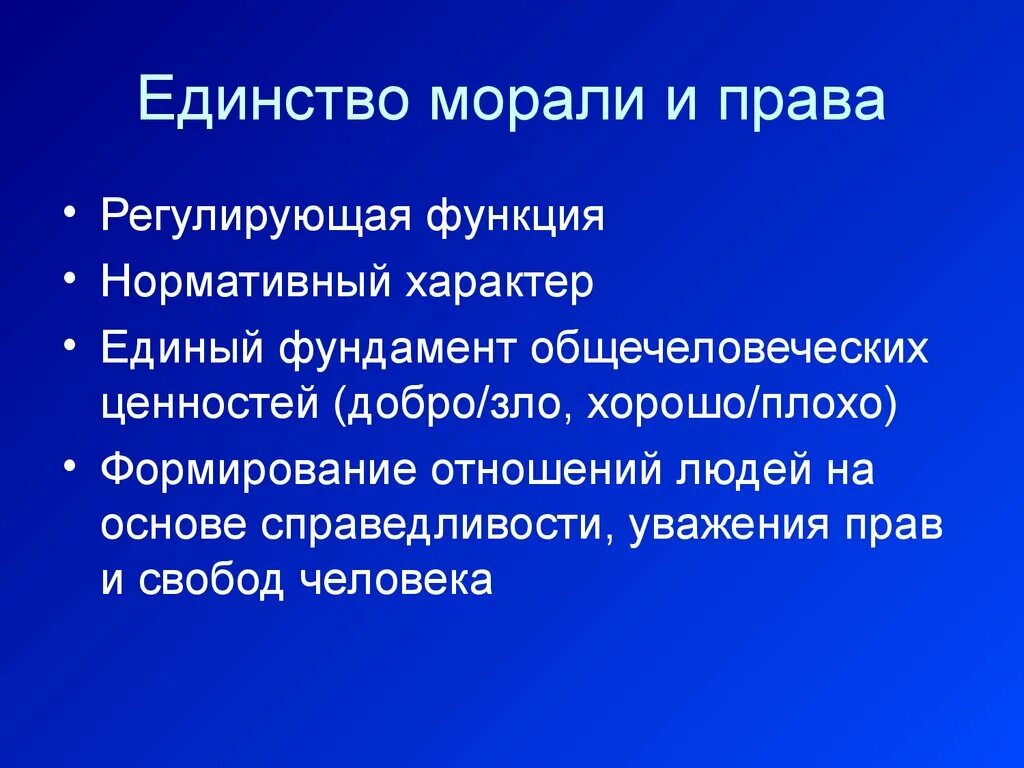 Единство морали и права

• Регулирующая функция
• Нормативный характер
• Единый фундамент общечеловеческих ценностей (добро/зло, хорошо/плохо)
• Формирование отношений людей на основе справедливости, уважения прав и свобод человека